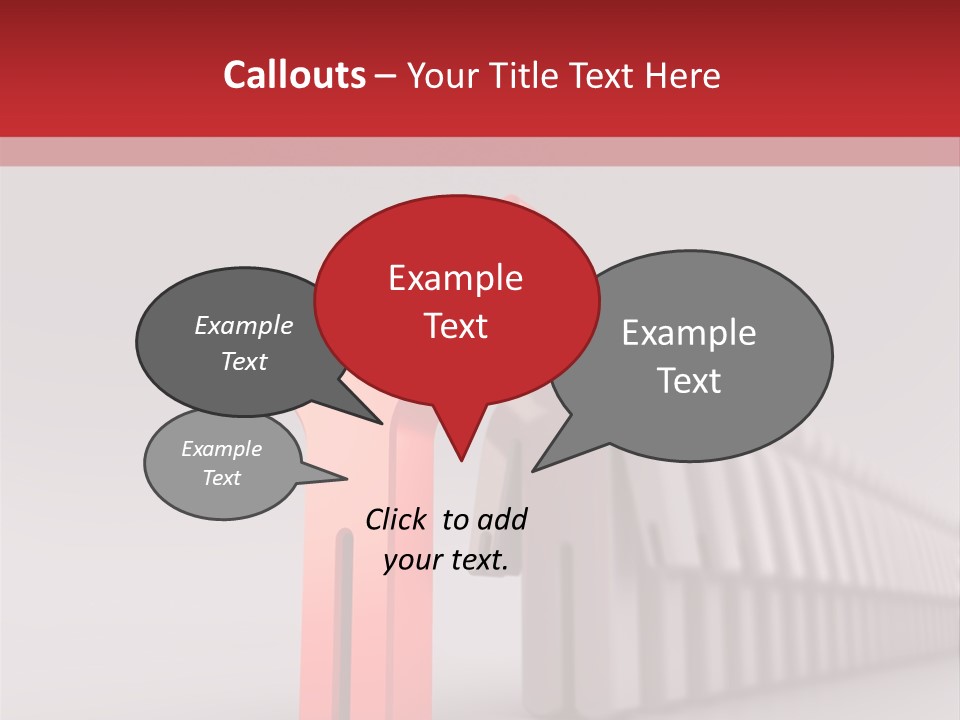 Callouts – Your Title Text Here

Example Text

Example Text

Example Text

Example Text

Click to add your text.